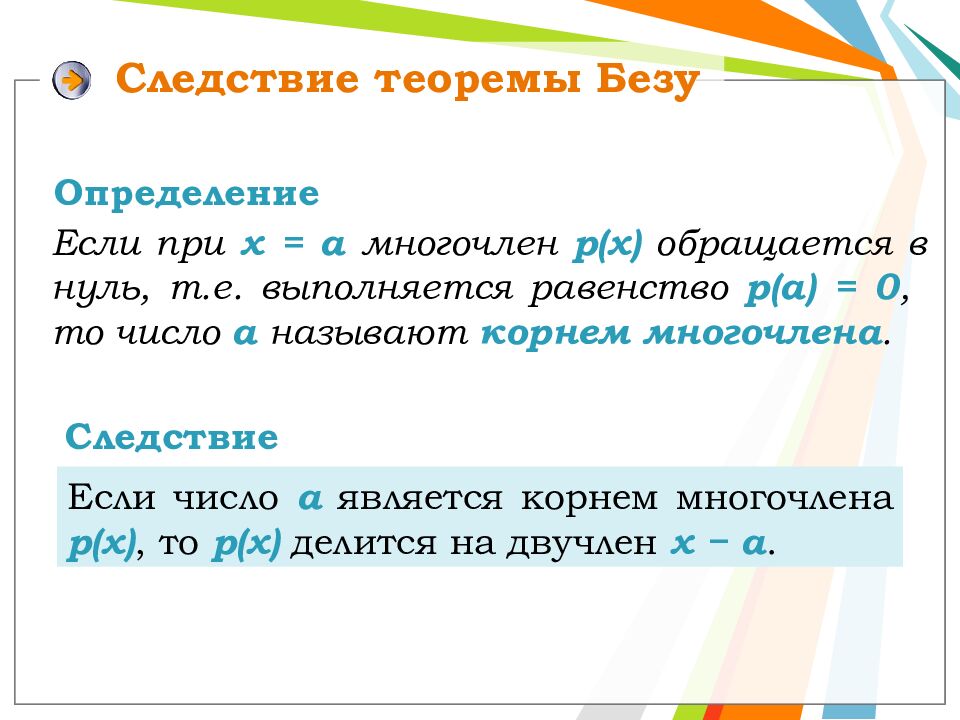 Следствие теоремы Безу

Определение

Если при $x = a$ многочлен $p(x)$ обращается в нуль, т.е. выполняется равенство $p(a) = 0$, то число $a$ называют корнем многочлена.

Следствие

Если число $a$ является корнем многочлена $p(x)$, то $p(x)$ делится на двучлен $x - a$.